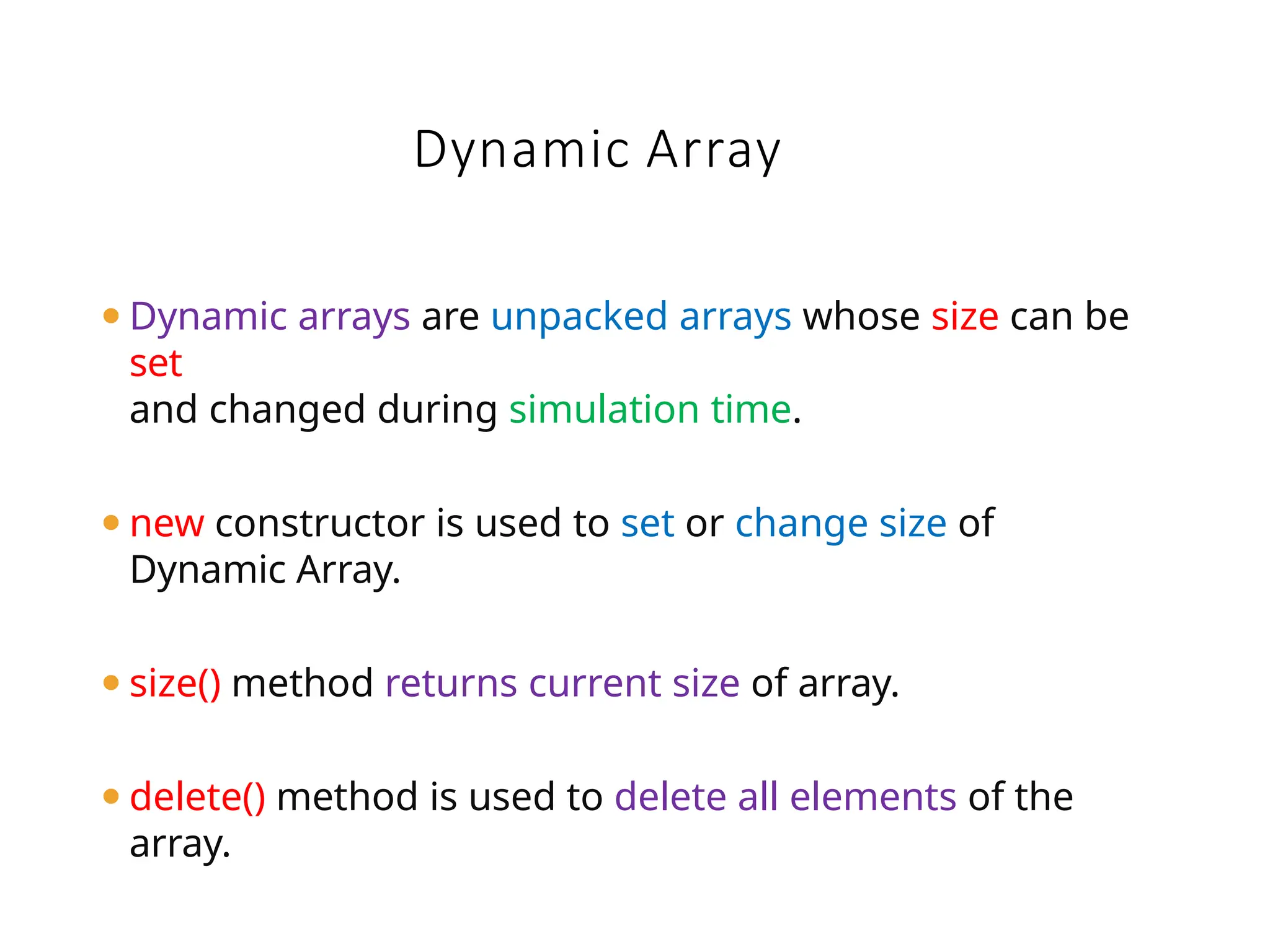 Dynamic Array

• Dynamic arrays are unpacked arrays whose size can be set
and changed during simulation time.

• new constructor is used to set or change size of Dynamic Array.

• size() method returns current size of array.

• delete() method is used to delete all elements of the array.